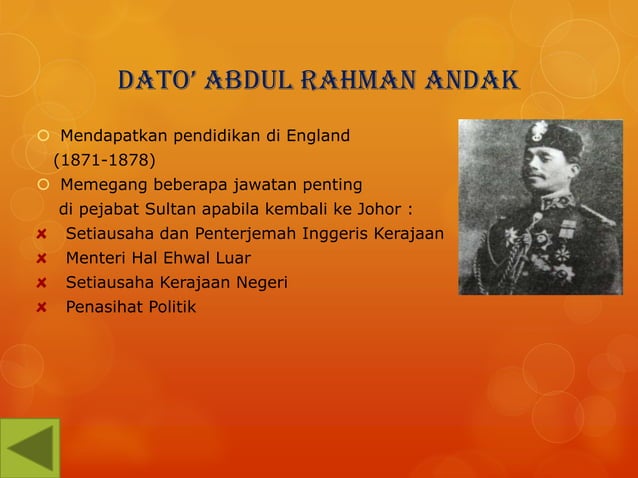 DATO' ABDUL RAHMAN ANDAK

Mendapatkan pendidikan di England (1871-1878)

Memegang beberapa jawatan penting di pejabat Sultan apabila kembali ke Johor :

Setiausaha dan Penterjemah Inggeris Kerajaan

Menteri Hal Ehwal Luar

Setiausaha Kerajaan Negeri

Penasihat Politik